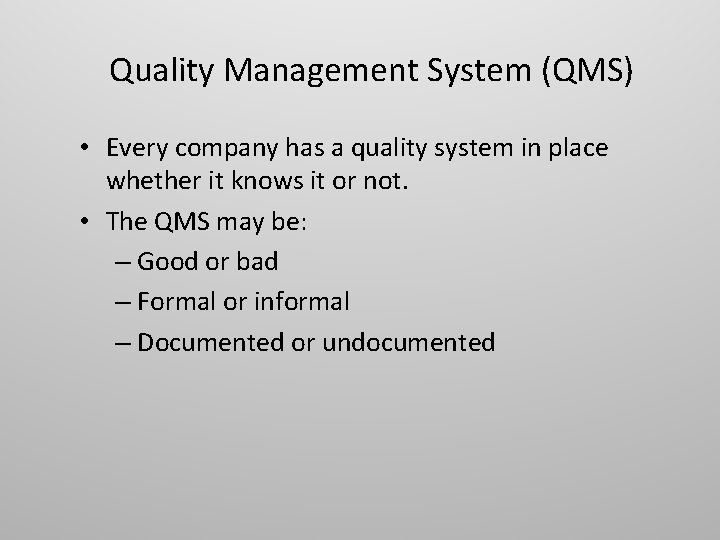 Quality Management System (QMS)

• Every company has a quality system in place whether it knows it or not.

• The QMS may be:

– Good or bad

– Formal or informal

– Documented or undocumented